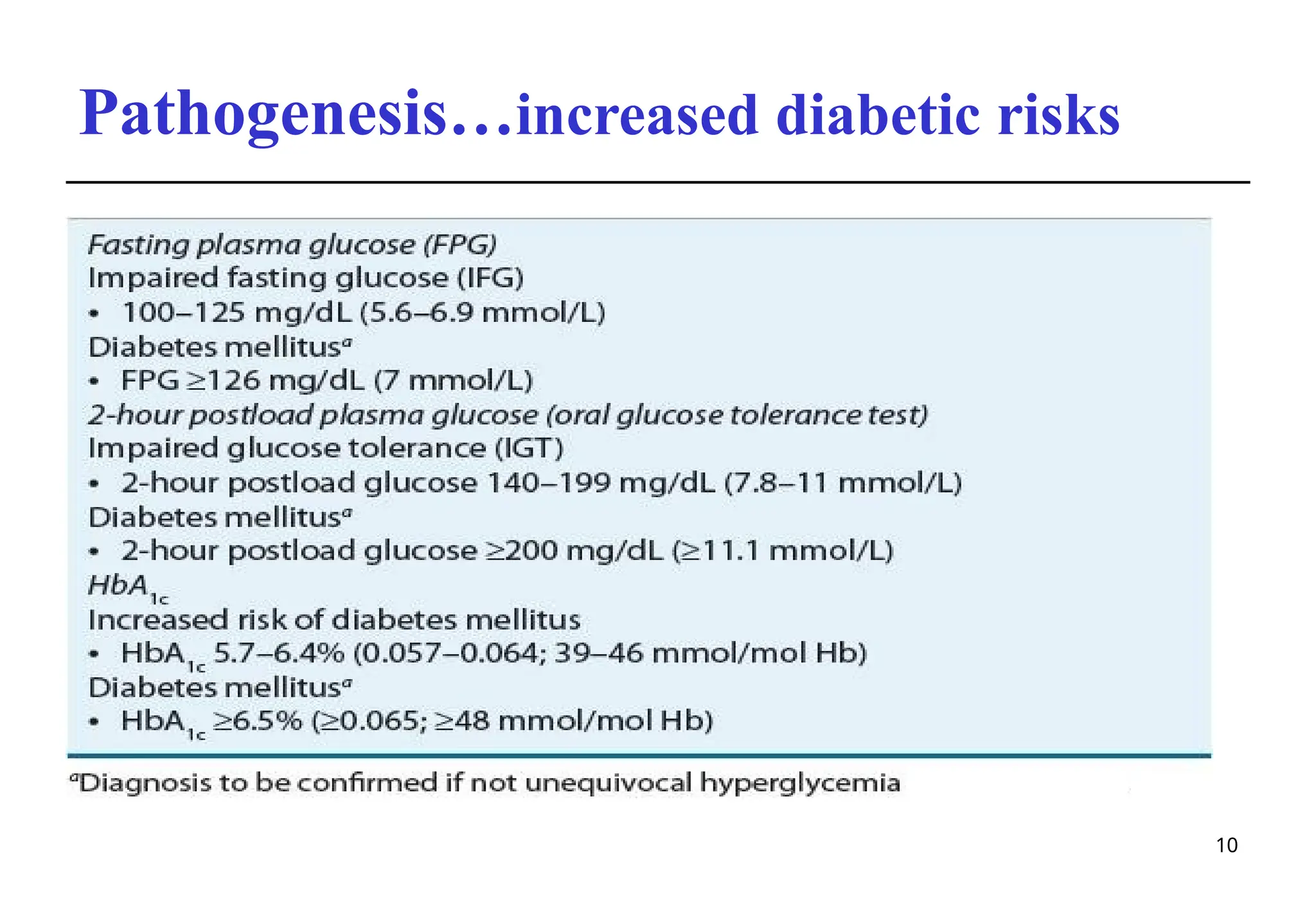 Pathogenesis…increased diabetic risks

Fasting plasma glucose (FPG)
Impaired fasting glucose (IFG)
• 100–125 mg/dL (5.6–6.9 mmol/L)
Diabetes mellitus$^a$
• FPG ≥126 mg/dL (7 mmol/L)
2-hour postload plasma glucose (oral glucose tolerance test)
Impaired glucose tolerance (IGT)
• 2-hour postload glucose 140–199 mg/dL (7.8–11 mmol/L)
Diabetes mellitus$^a$
• 2-hour postload glucose ≥200 mg/dL (≥11.1 mmol/L)
$HbA_{1c}$
Increased risk of diabetes mellitus
• $HbA_{1c}$ 5.7–6.4% (0.057–0.064; 39–46 mmol/mol Hb)
Diabetes mellitus$^a$
• $HbA_{1c}$ ≥6.5% (≥0.065; ≥48 mmol/mol Hb)

$^a$Diagnosis to be confirmed if not unequivocal hyperglycemia

10